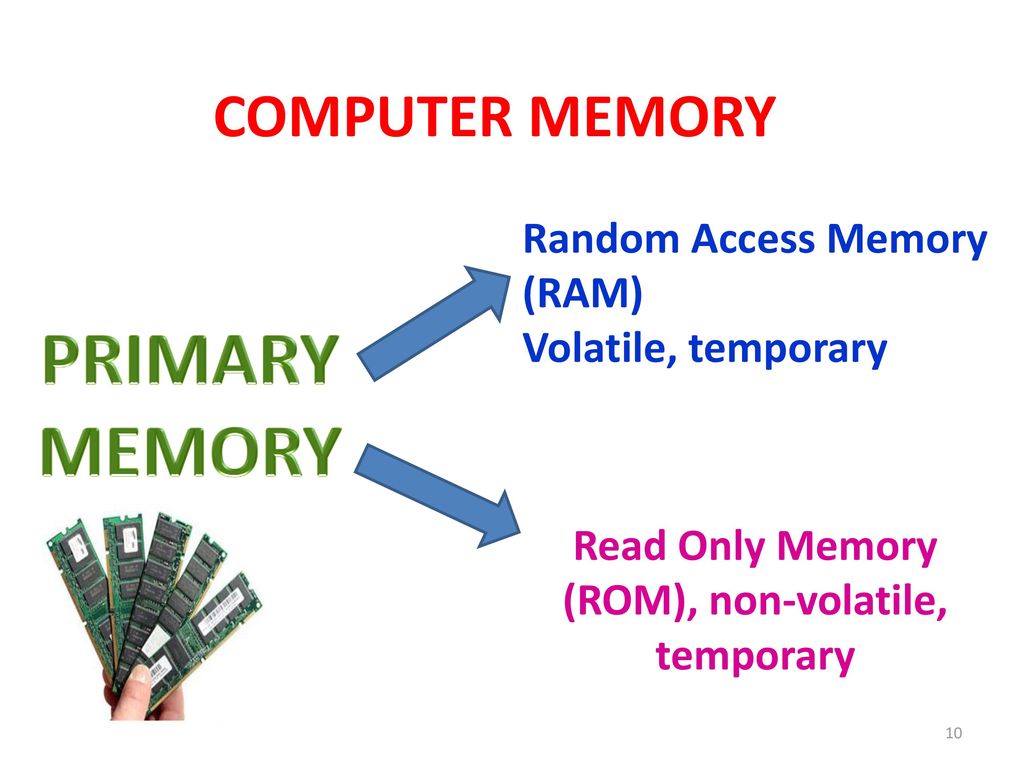 COMPUTER MEMORY

PRIMARY MEMORY

Random Access Memory (RAM)
Volatile, temporary

Read Only Memory (ROM), non-volatile, temporary

10